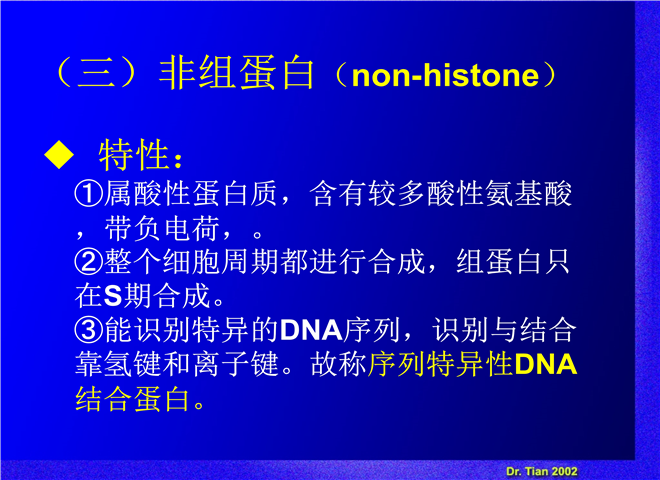 （三）非组蛋白（non-histone）

◆ 特性：
①属酸性蛋白质，含有较多酸性氨基酸，带负电荷，。
②整个细胞周期都进行合成，组蛋白只在S期合成。
③能识别特异的DNA序列，识别与结合靠氢键和离子键。故称序列特异性DNA结合蛋白。

Dr. Tian 2002